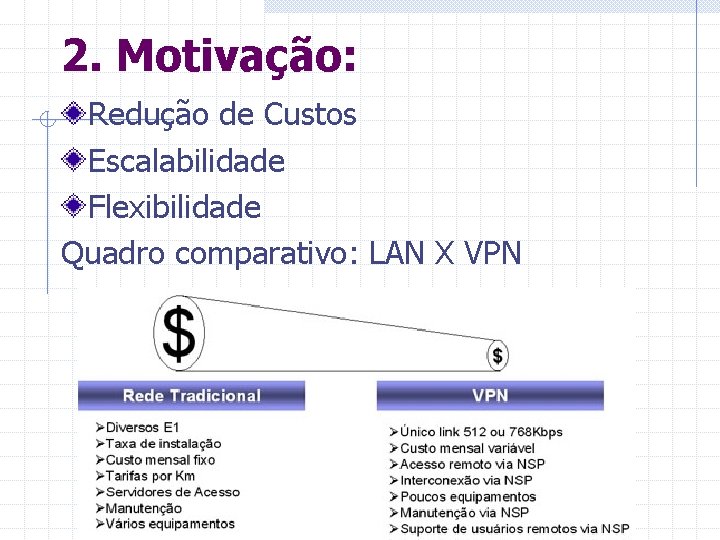 2. Motivação:

Redução de Custos

Escalabilidade

Flexibilidade

Quadro comparativo: LAN X VPN

$

$

Rede Tradicional

➢Diversos E1
➢Taxa de instalação
➢Custo mensal fixo
➢Tarifas por Km
➢Servidores de Acesso
➢Manutenção
➢Vários equipamentos

VPN

➢Único link 512 ou 768Kbps
➢Custo mensal variável
➢Acesso remoto via NSP
➢Interconexão via NSP
➢Poucos equipamentos
➢Manutenção via NSP
➢Suporte de usuários remotos via NSP